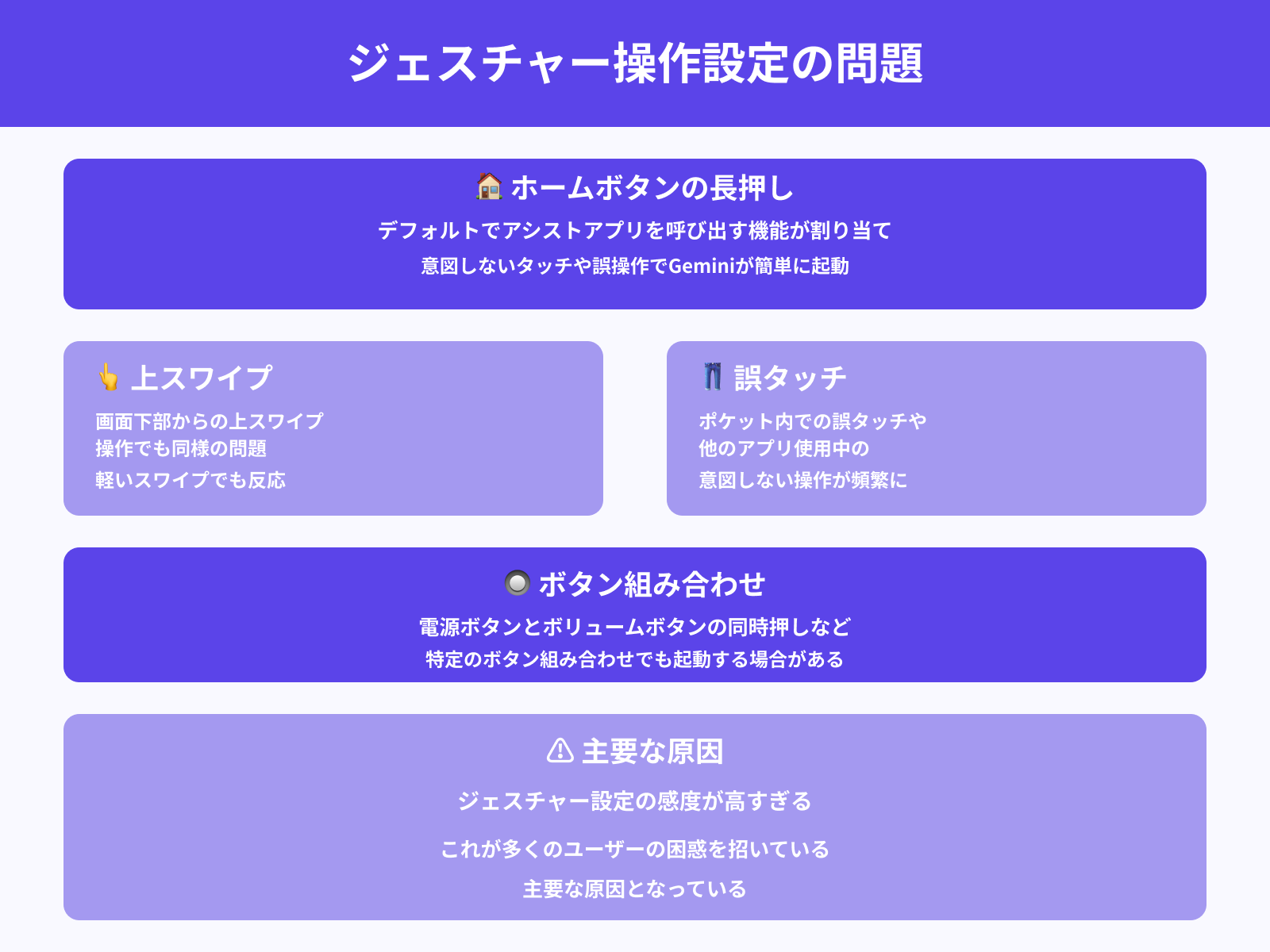 ジェスチャー操作設定の問題

🏠 ホームボタンの長押し

デフォルトでアシストアプリを呼び出す機能が割り当て

意図しないタッチや誤操作でGeminiが簡単に起動

👆 上スワイプ

画面下部からの上スワイプ操作でも同様の問題

軽いスワイプでも反応

👖 誤タッチ

ポケット内での誤タッチや他のアプリ使用中の

意図しない操作が頻繁に

🔘 ボタン組み合わせ

電源ボタンとボリュームボタンの同時押しなど

特定のボタン組み合わせでも起動する場合がある

⚠ 主要な原因

ジェスチャー設定の感度が高すぎる

これが多くのユーザーの困惑を招いている

主要な原因となっている